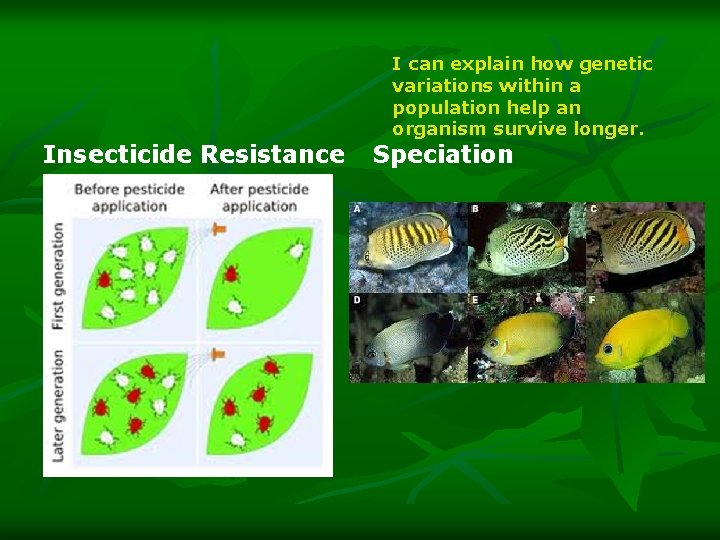 I can explain how genetic variations within a population help an organism survive longer.

Insecticide Resistance

Speciation

Before pesticide application

After pesticide application

First generation

Later generation

A

B

C

D

E

F